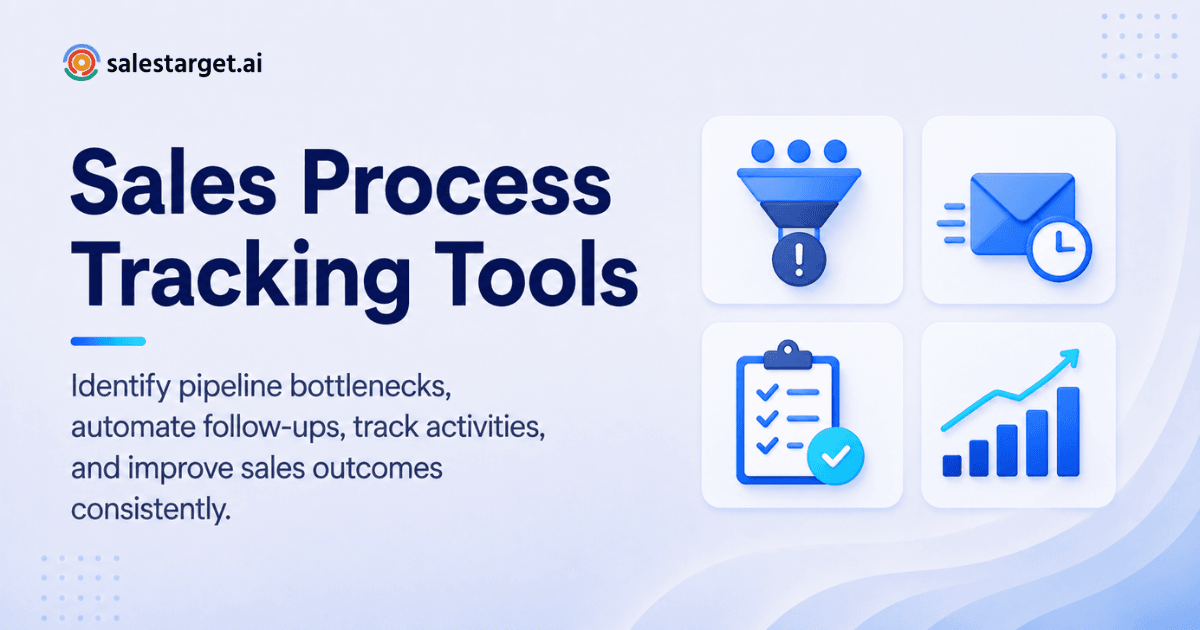 salestarget.ai

Sales Process Tracking Tools

Identify pipeline bottlenecks, automate follow-ups, track activities, and improve sales outcomes consistently.